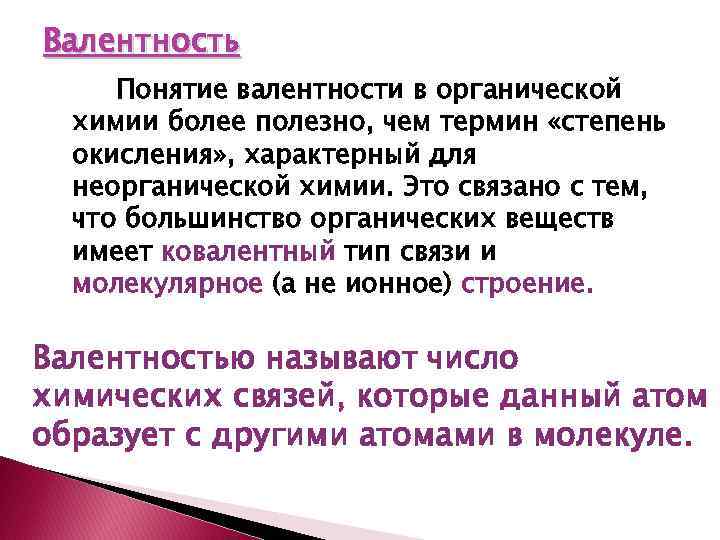 Валентность

Понятие валентности в органической химии более полезно, чем термин «степень окисления», характерный для неорганической химии. Это связано с тем, что большинство органических веществ имеет ковалентный тип связи и молекулярное (а не ионное) строение.

Валентностью называют число химических связей, которые данный атом образует с другими атомами в молекуле.